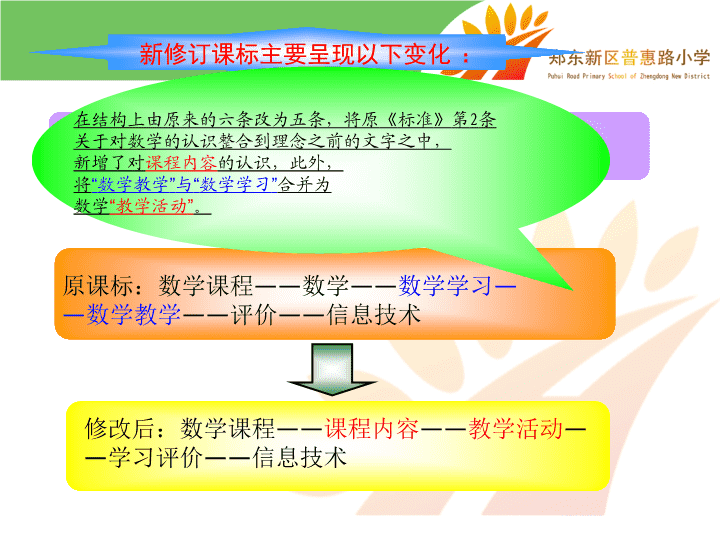 新修订课标主要呈现以下变化：

郑东新区普惠路小学
Puhui Road Primary School of Zhengdong New District

在结构上由原来的六条改为五条，将原《标准》第2条关于对数学的认识整合到理念之前的文字之中，新增了对课程内容的认识，此外，将“数学教学”与“数学学习”合并为数学“教学活动”。

原课标：数学课程——数学——数学学习——数学教学——评价——信息技术

修改后：数学课程——课程内容——教学活动——学习评价——信息技术